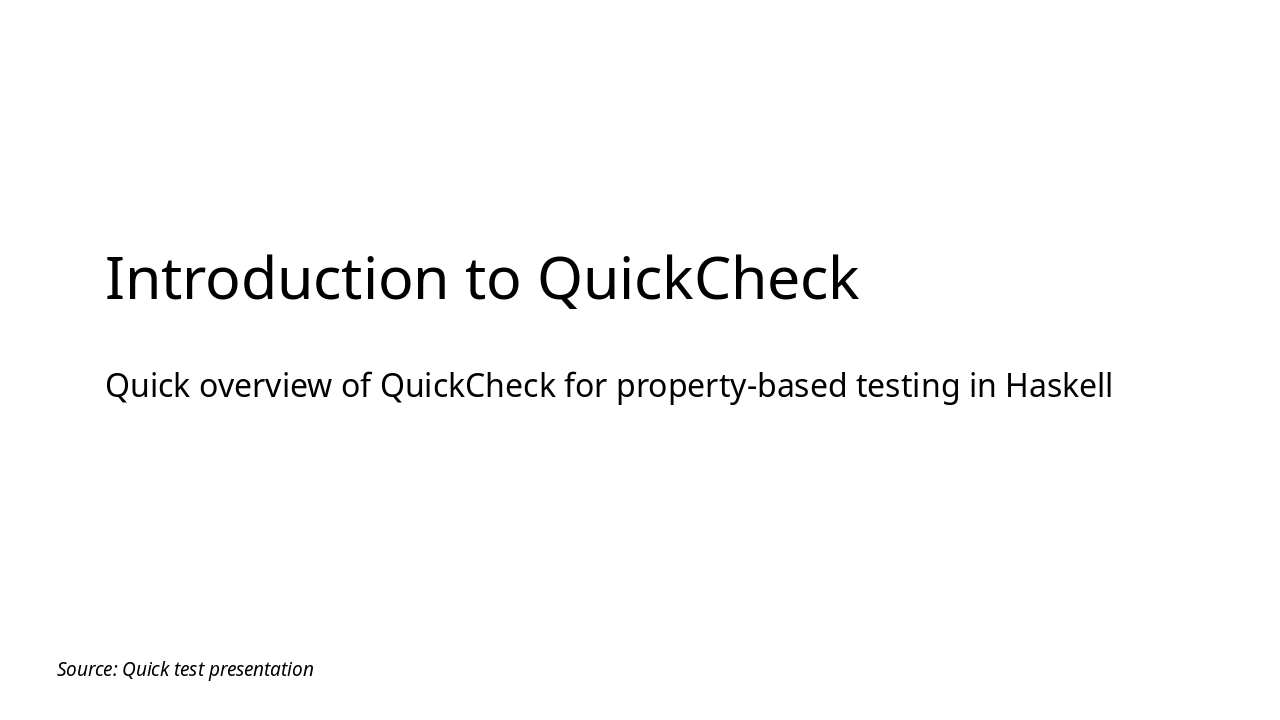 Introduction to QuickCheck

Quick overview of QuickCheck for property-based testing in Haskell

Source: Quick test presentation